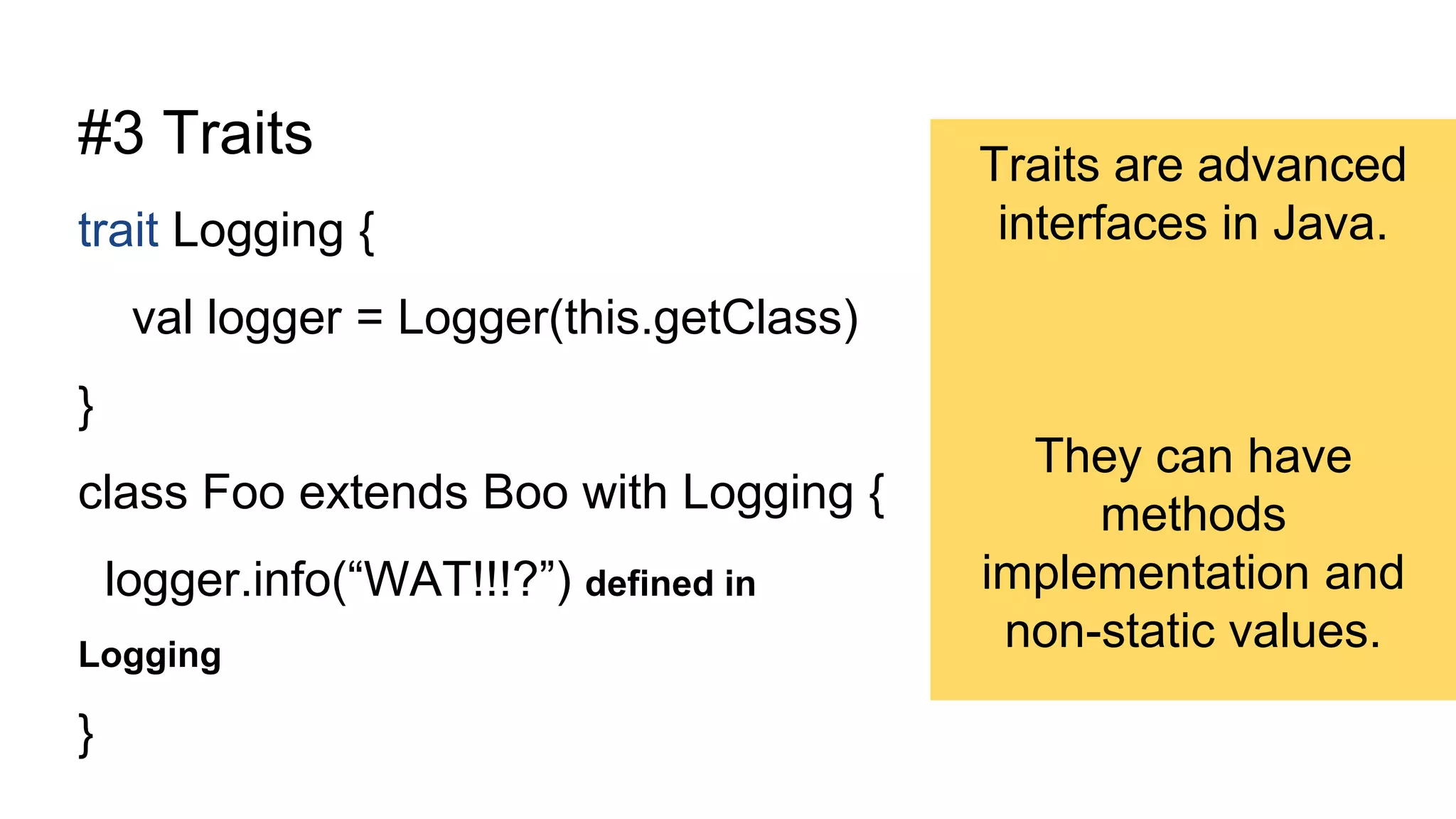 #3 Traits

trait Logging {

val logger = Logger(this.getClass)

}

class Foo extends Boo with Logging {

logger.info(“WAT!!!?”) defined in Logging

}

Traits are advanced interfaces in Java.

They can have methods implementation and non-static values.